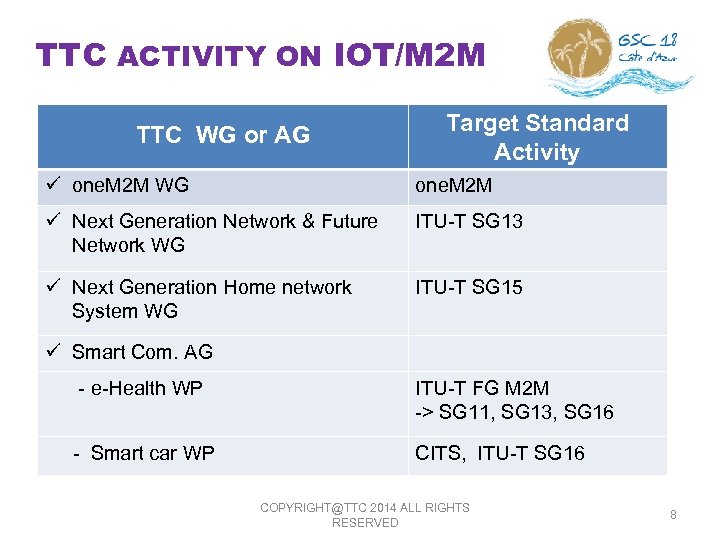 TTC ACTIVITY ON IOT/M2M

GSC 18
Côte d'Azur

| TTC WG or AG | Target Standard Activity |
|---|---|
| ✓ oneM2M WG | oneM2M |
| ✓ Next Generation Network & Future Network WG | ITU-T SG13 |
| ✓ Next Generation Home network System WG | ITU-T SG15 |
| ✓ Smart Com. AG | |
| - e-Health WP | ITU-T FG M2M -> SG11, SG13, SG16 |
| - Smart car WP | CITS, ITU-T SG16 |

COPYRIGHT@TTC 2014 ALL RIGHTS RESERVED

8